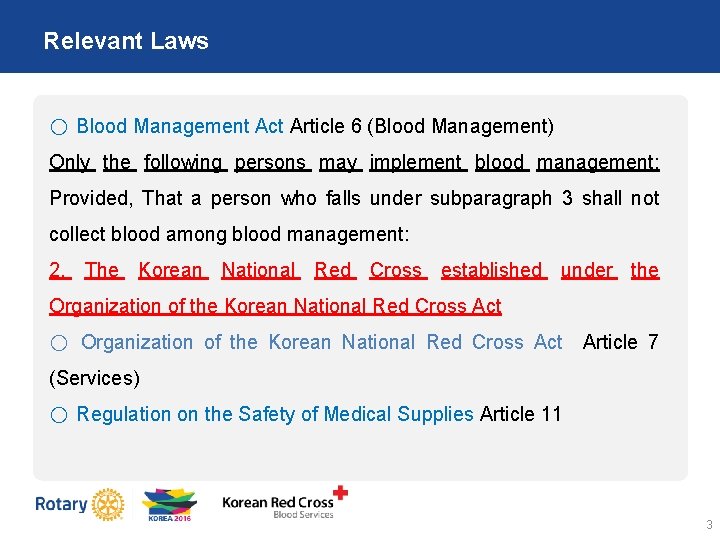 Relevant Laws

○ Blood Management Act Article 6 (Blood Management)

Only the following persons may implement blood management: Provided, That a person who falls under subparagraph 3 shall not collect blood among blood management:

2. The Korean National Red Cross established under the Organization of the Korean National Red Cross Act

○ Organization of the Korean National Red Cross Act Article 7 (Services)

○ Regulation on the Safety of Medical Supplies Article 11

Rotary

KOREA 2016

Korean Red Cross
Blood Services

3